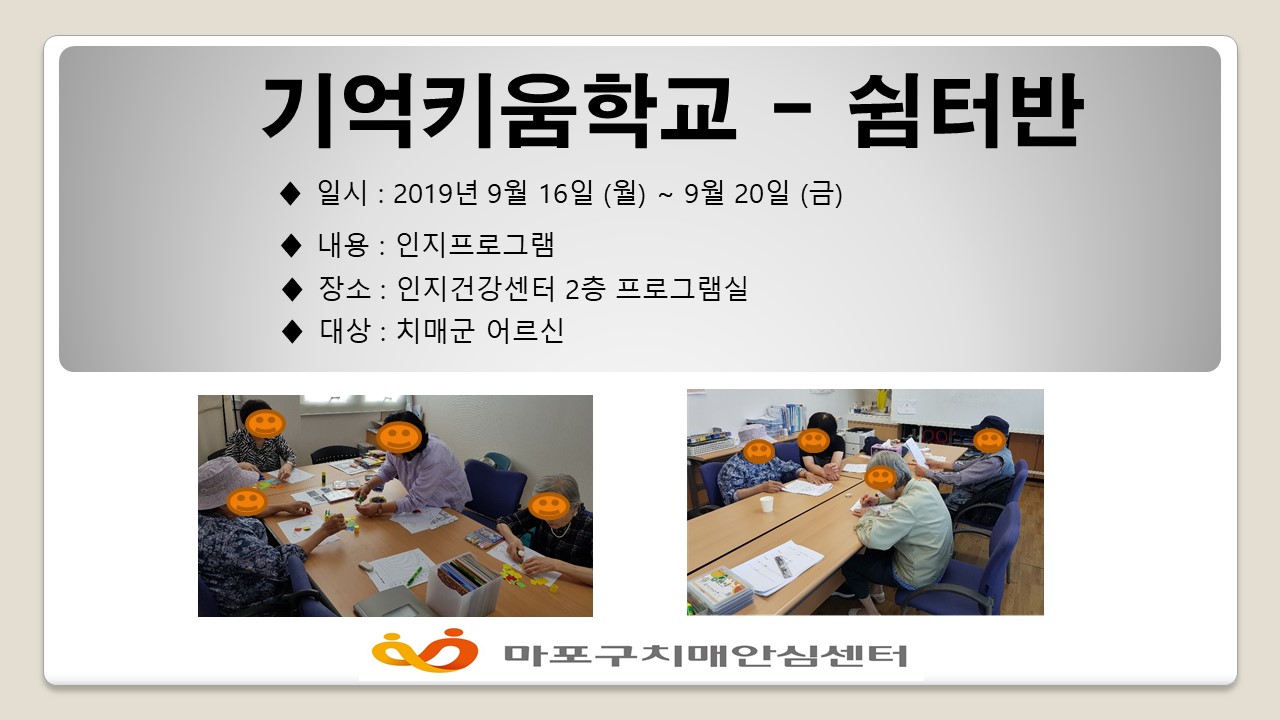 기억키움학교 - 쉼터반

◆ 일시 : 2019년 9월 16일 (월) ~ 9월 20일 (금)

◆ 내용 : 인지프로그램

◆ 장소 : 인지건강센터 2층 프로그램실

◆ 대상 : 치매군 어르신

마포구치매안심센터